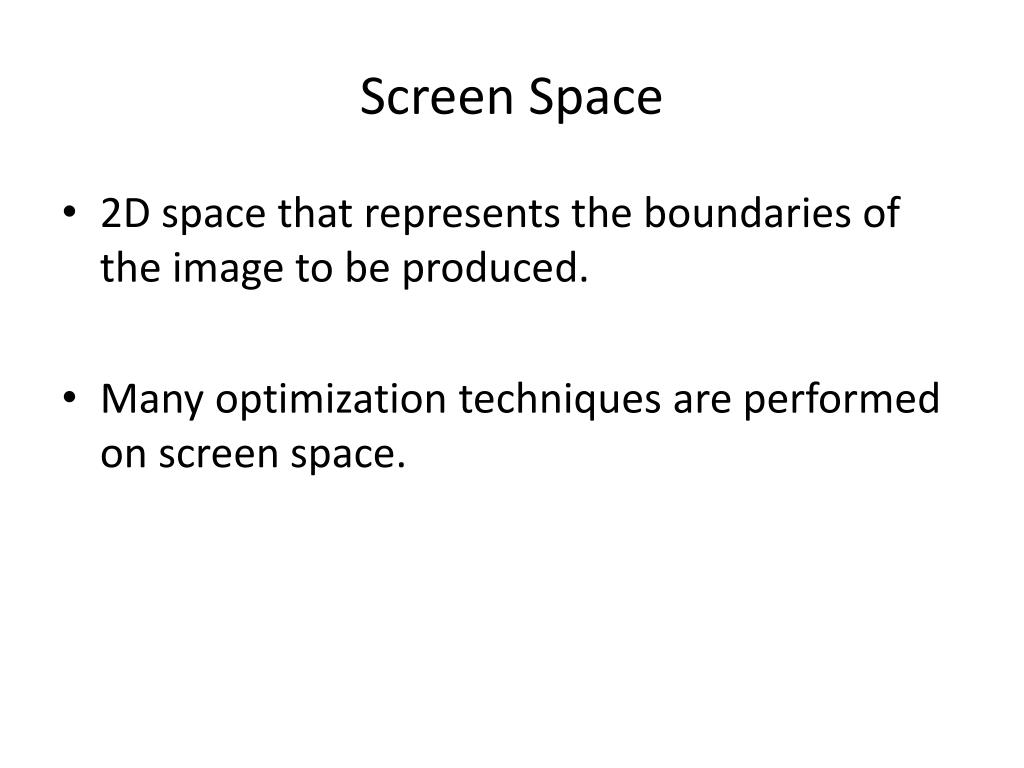 Screen Space

• 2D space that represents the boundaries of the image to be produced.

• Many optimization techniques are performed on screen space.